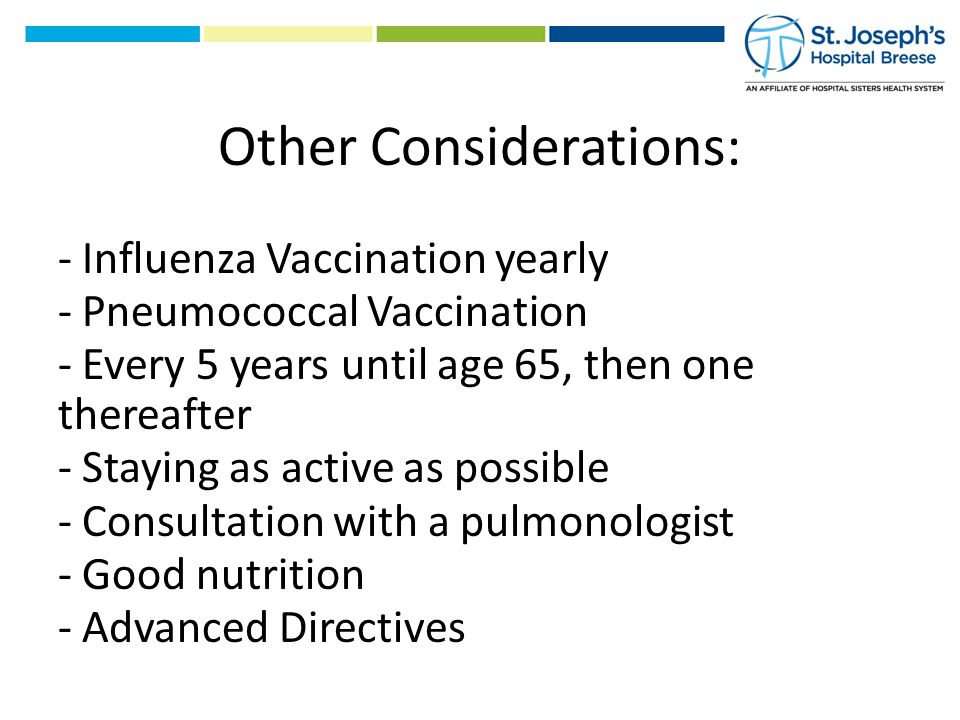 St. Joseph's Hospital Breese
AN AFFILIATE OF HOSPITAL SISTERS HEALTH SYSTEM

Other Considerations:

- Influenza Vaccination yearly
- Pneumococcal Vaccination
- Every 5 years until age 65, then one thereafter
- Staying as active as possible
- Consultation with a pulmonologist
- Good nutrition
- Advanced Directives